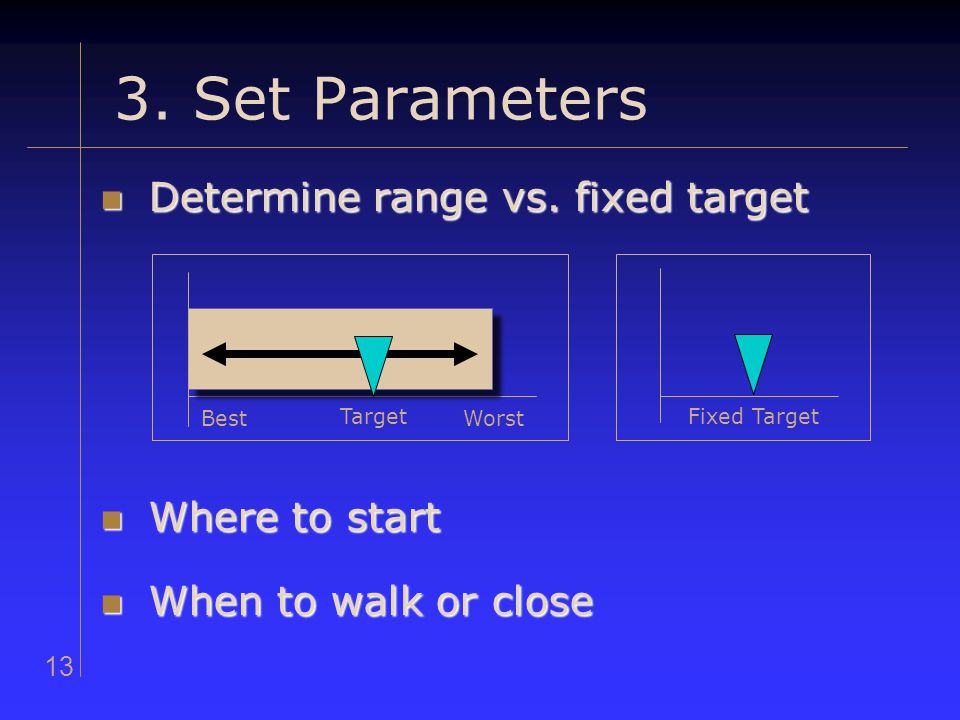 3. Set Parameters

Determine range vs. fixed target

Best
Target
Worst

Fixed Target

Where to start

When to walk or close

13